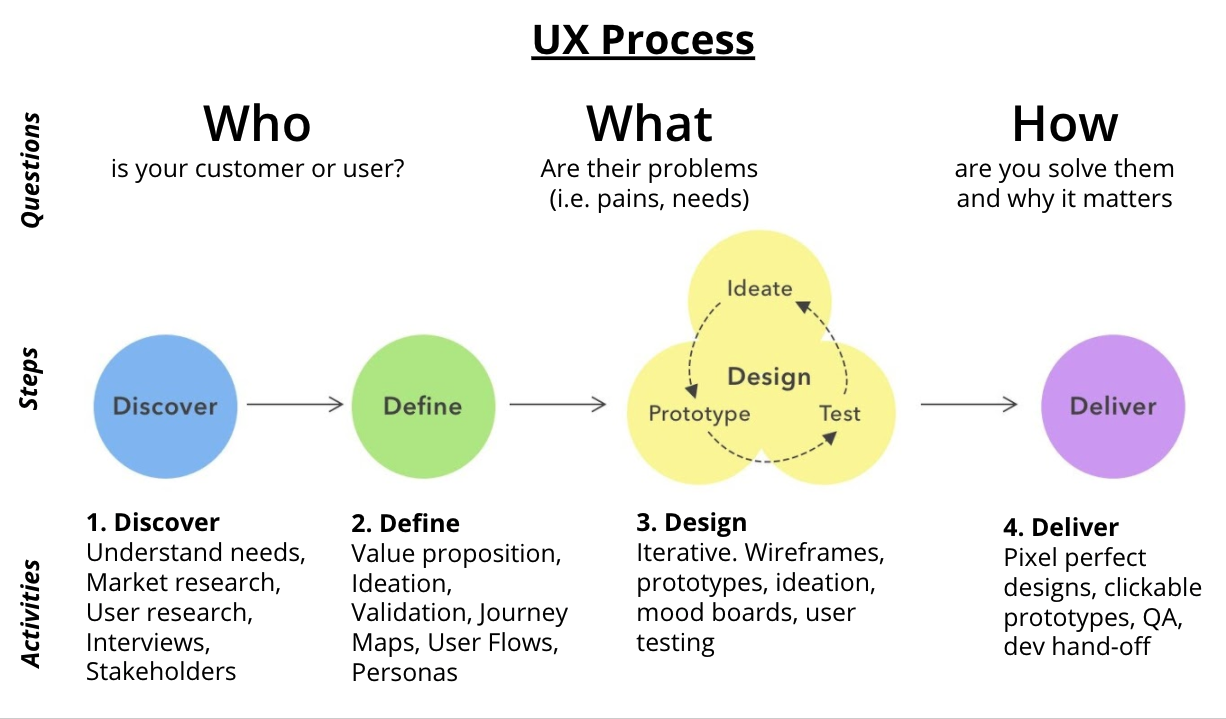 UX Process

Questions

Who
is your customer or user?

What
Are their problems (i.e. pains, needs)

How
are you solve them and why it matters

Steps

Discover

Define

Ideate

Design

Prototype

Test

Deliver

Activities

1. Discover
Understand needs, Market research, User research, Interviews, Stakeholders

2. Define
Value proposition, Ideation, Validation, Journey Maps, User Flows, Personas

3. Design
Iterative. Wireframes, prototypes, ideation, mood boards, user testing

4. Deliver
Pixel perfect designs, clickable prototypes, QA, dev hand-off